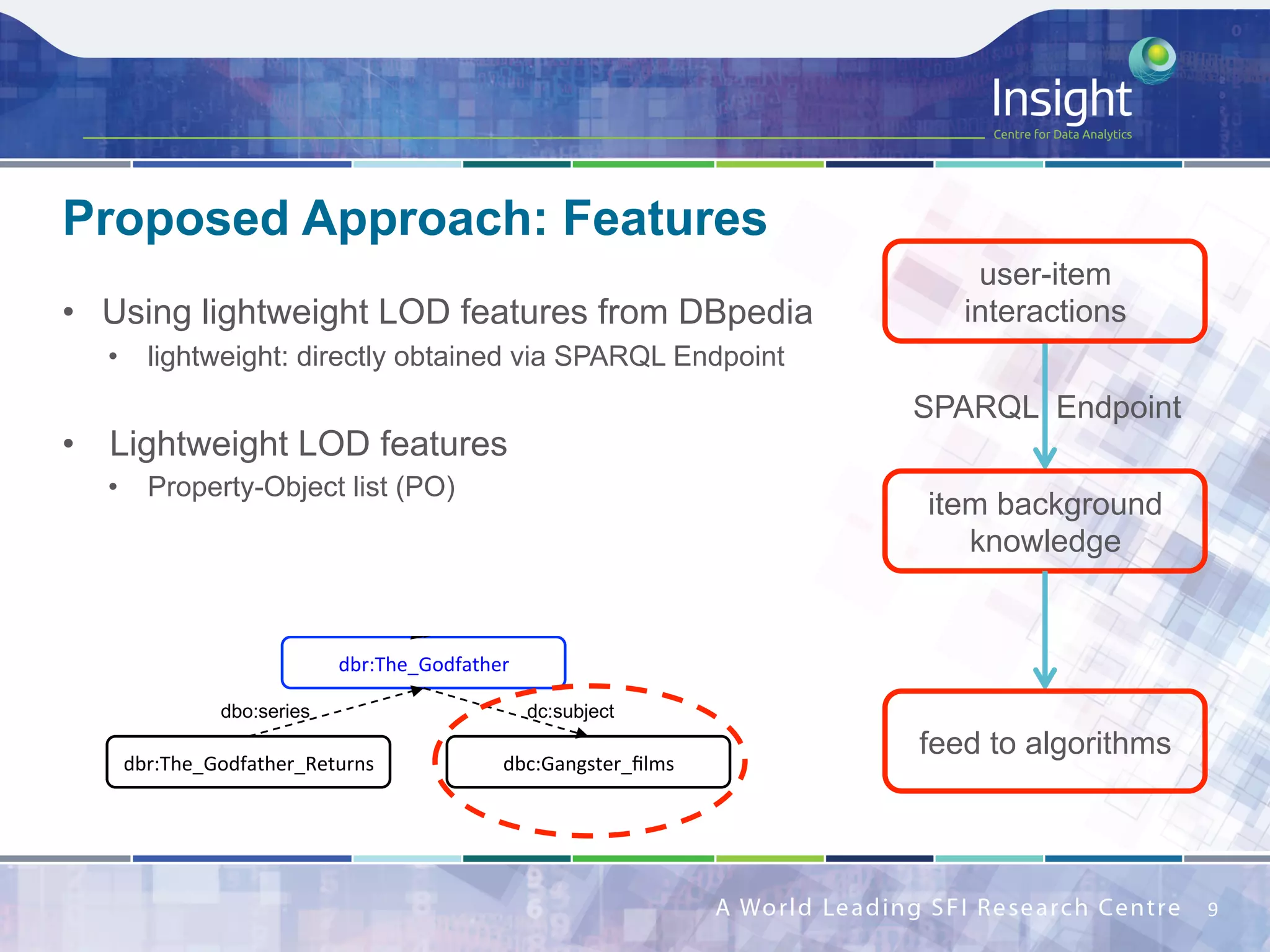 Insight
Centre for Data Analytics

Proposed Approach: Features

• Using lightweight LOD features from DBpedia
  • lightweight: directly obtained via SPARQL Endpoint

• Lightweight LOD features
  • Property-Object list (PO)

dbr:The_Godfather
dbo:series
dc:subject
dbr:The_Godfather_Returns
dbc:Gangster_films

user-item interactions

SPARQL Endpoint

item background knowledge

feed to algorithms

A World Leading SFI Research Centre 9